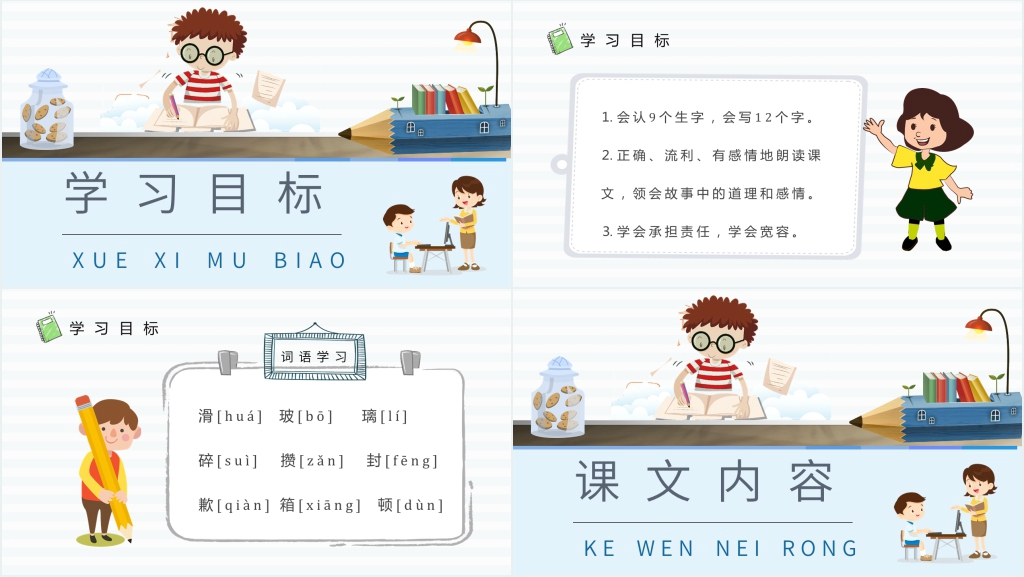 学习目标

XUE XI MU BIAO

学习目标

1. 会认9个生字，会写12个字。

2. 正确、流利、有感情地朗读课文，领会故事中的道理和感情。

3. 学会承担责任，学会宽容。

学习目标

词语学习

滑[huá] 玻[bō] 璃[lí]

碎[suì] 攒[zǎn] 封[fēng]

歉[qiàn] 箱[xiāng] 顿[dùn]

课文内容

KE WEN NEI RONG